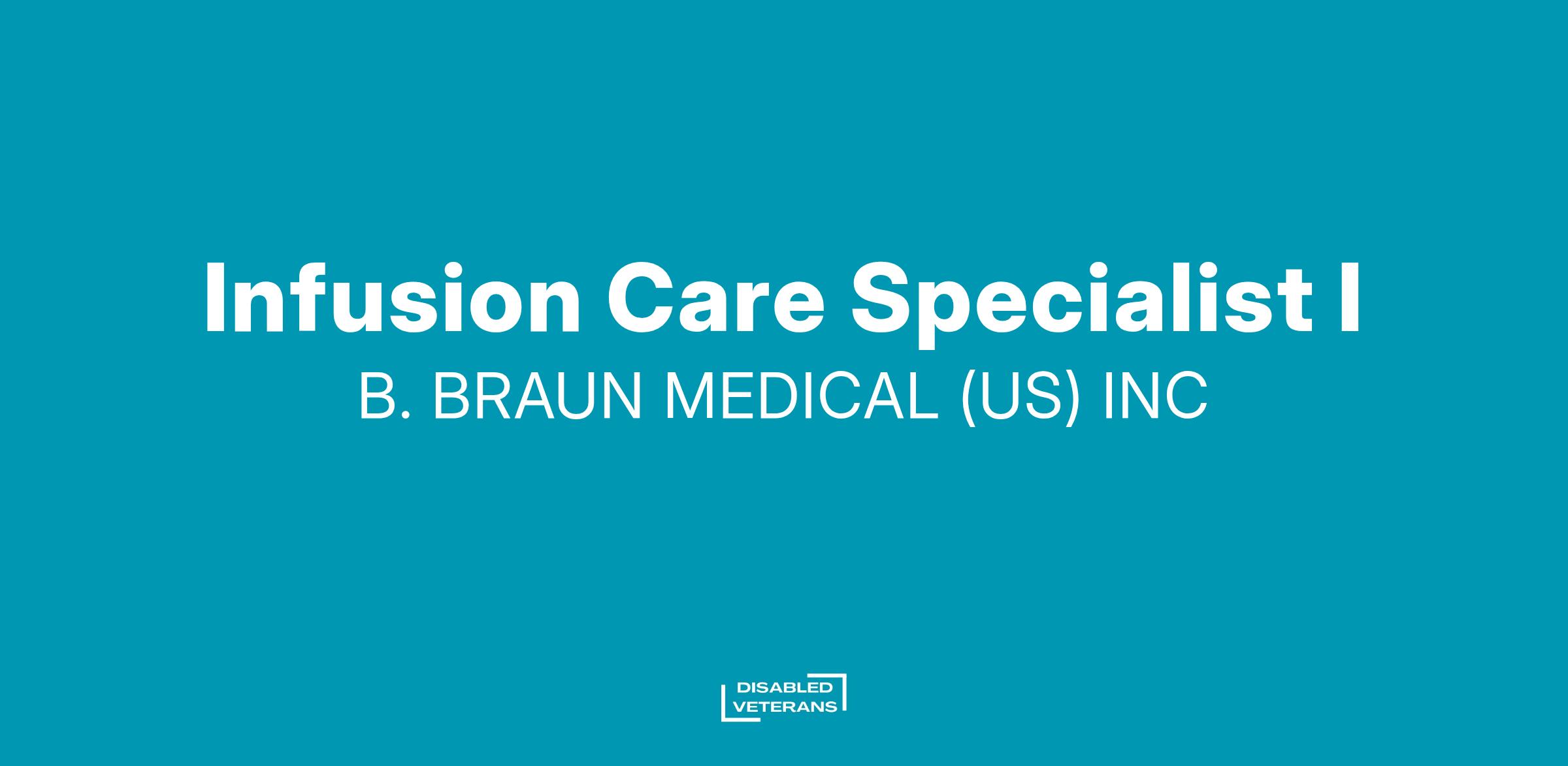 Infusion Care Specialist I

B. BRAUN MEDICAL (US) INC

DISABLED VETERANS